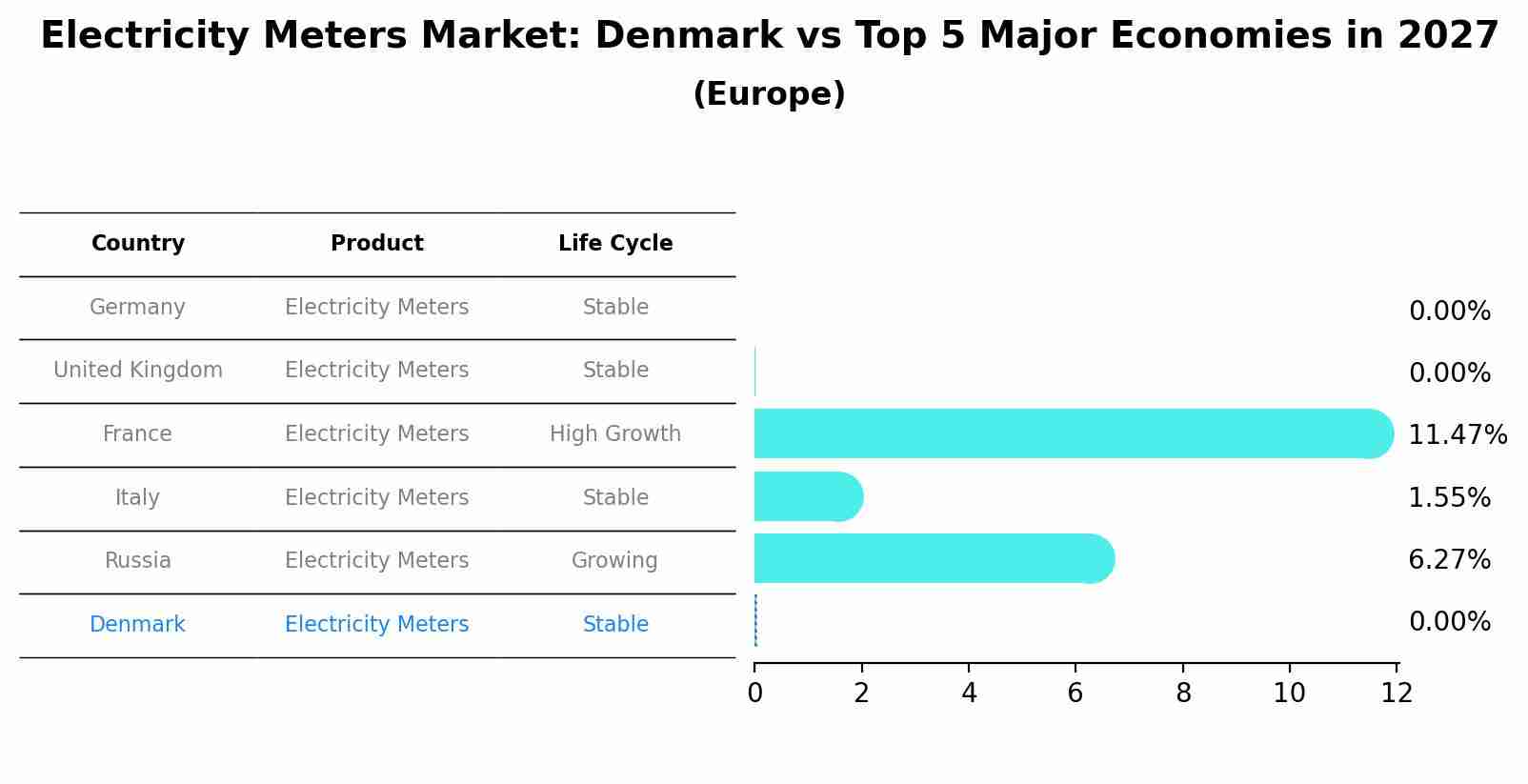 Electricity Meters Market: Denmark vs Top 5 Major Economies in 2027
(Europe)

| Country | Product | Life Cycle |
|---|---|---|
| Germany | Electricity Meters | Stable |
| United Kingdom | Electricity Meters | Stable |
| France | Electricity Meters | High Growth |
| Italy | Electricity Meters | Stable |
| Russia | Electricity Meters | Growing |
| Denmark | Electricity Meters | Stable |

0.00%
0.00%
11.47%
1.55%
6.27%
0.00%

0 2 4 6 8 10 12